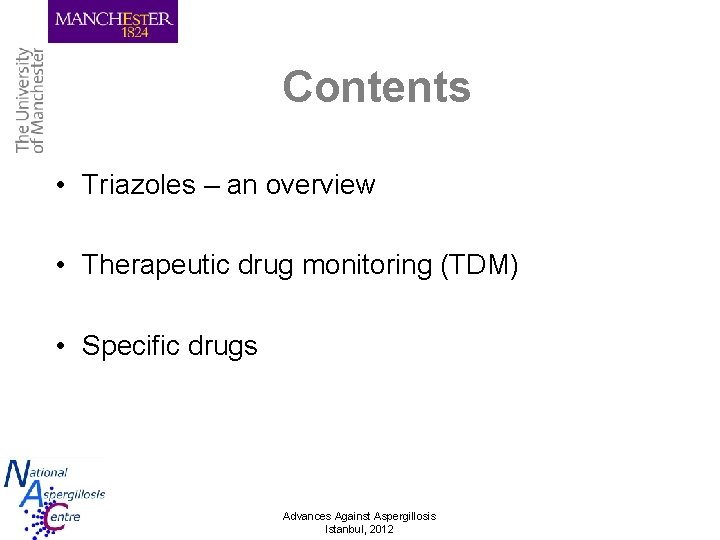 MANCHESTER
1824

The University
of Manchester

Contents

• Triazoles – an overview

• Therapeutic drug monitoring (TDM)

• Specific drugs

National
Aspergillosis
Centre

Advances Against Aspergillosis
Istanbul, 2012